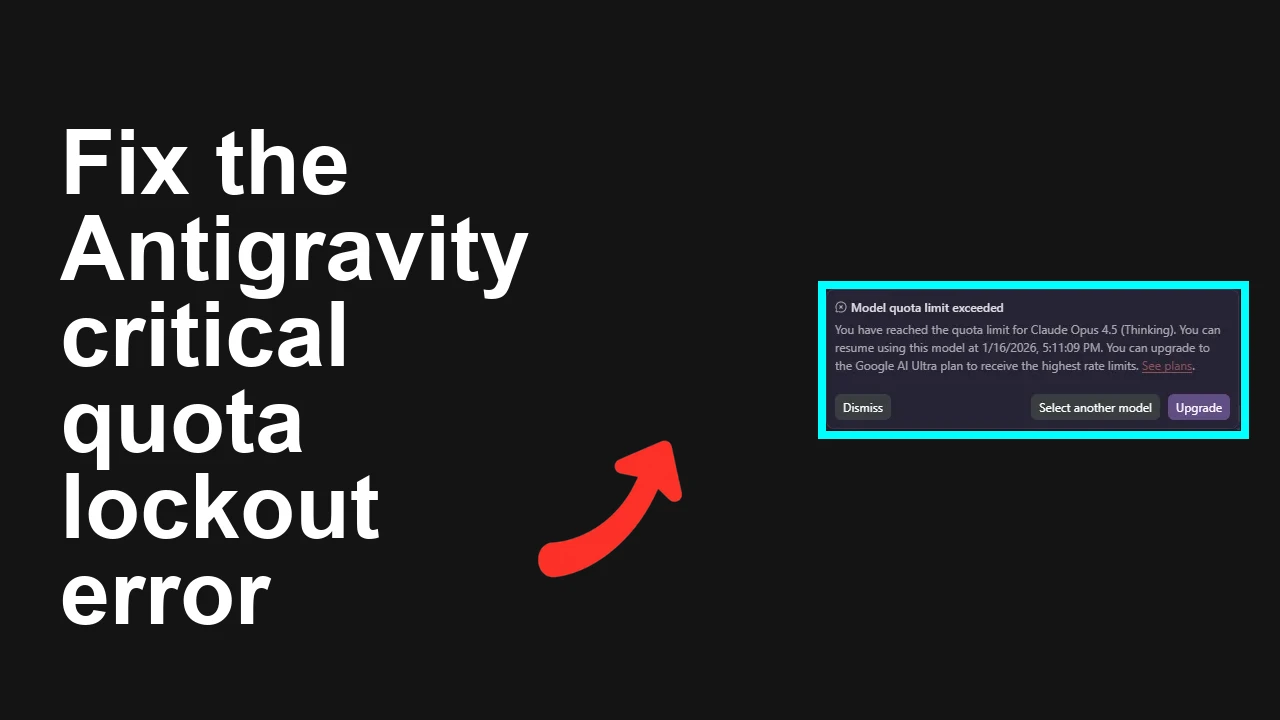 Fix the Antigravity critical quota lockout error

Model quota limit exceeded

You have reached the quota limit for Claude Opus 4.5 (Thinking). You can resume using this model at 1/16/2026, 5:11:09 PM. You can upgrade to the Google AI Ultra plan to receive the highest rate limits. See plans.

Dismiss

Select another model

Upgrade